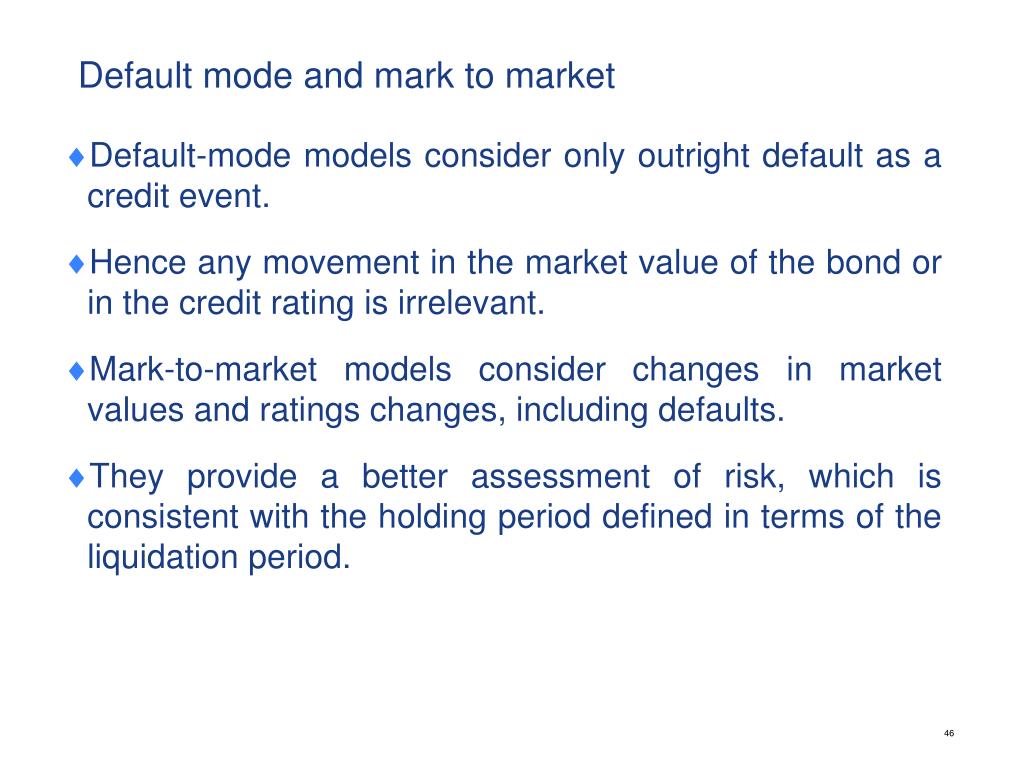 Default mode and mark to market

♦Default-mode models consider only outright default as a credit event.

♦Hence any movement in the market value of the bond or in the credit rating is irrelevant.

♦Mark-to-market models consider changes in market values and ratings changes, including defaults.

♦They provide a better assessment of risk, which is consistent with the holding period defined in terms of the liquidation period.

46